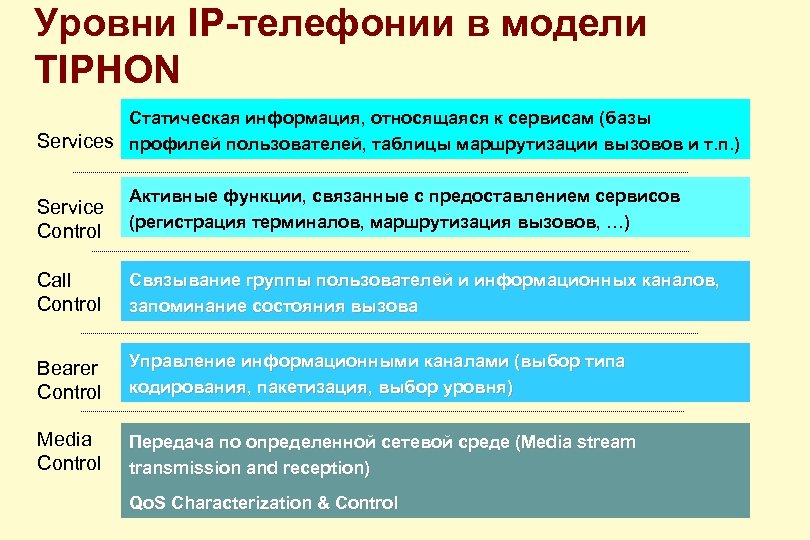 Уровни IP-телефонии в модели TIPHON

Services
Статическая информация, относящаяся к сервисам (базы профилей пользователей, таблицы маршрутизации вызовов и т.п.)

Service Control
Активные функции, связанные с предоставлением сервисов (регистрация терминалов, маршрутизация вызовов, …)

Call Control
Связывание группы пользователей и информационных каналов, запоминание состояния вызова

Bearer Control
Управление информационными каналами (выбор типа кодирования, пакетизация, выбор уровня)

Media Control
Передача по определенной сетевой среде (Media stream transmission and reception)

QoS Characterization & Control